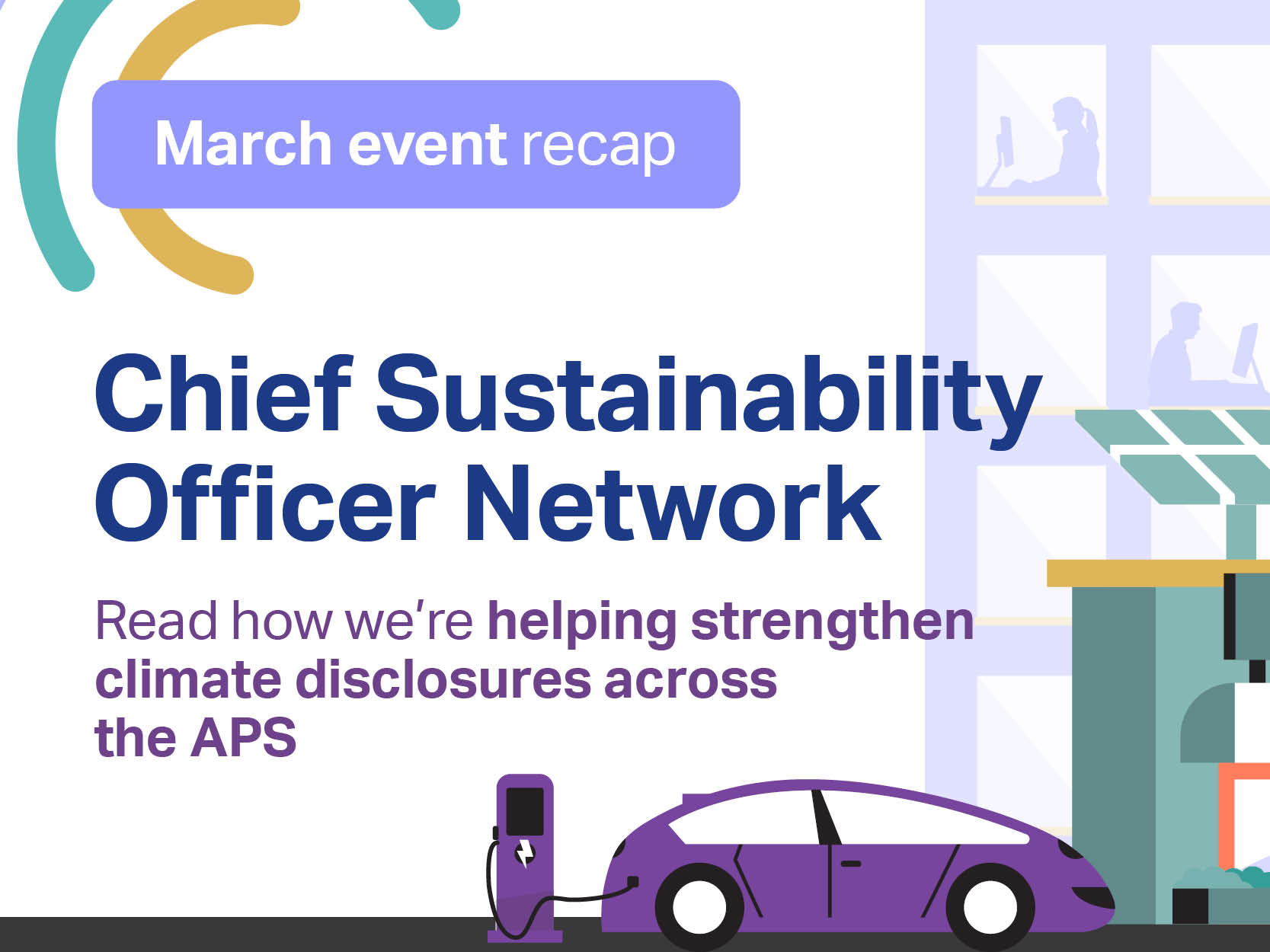 March event recap

Chief Sustainability Officer Network

Read how we're helping strengthen climate disclosures across the APS